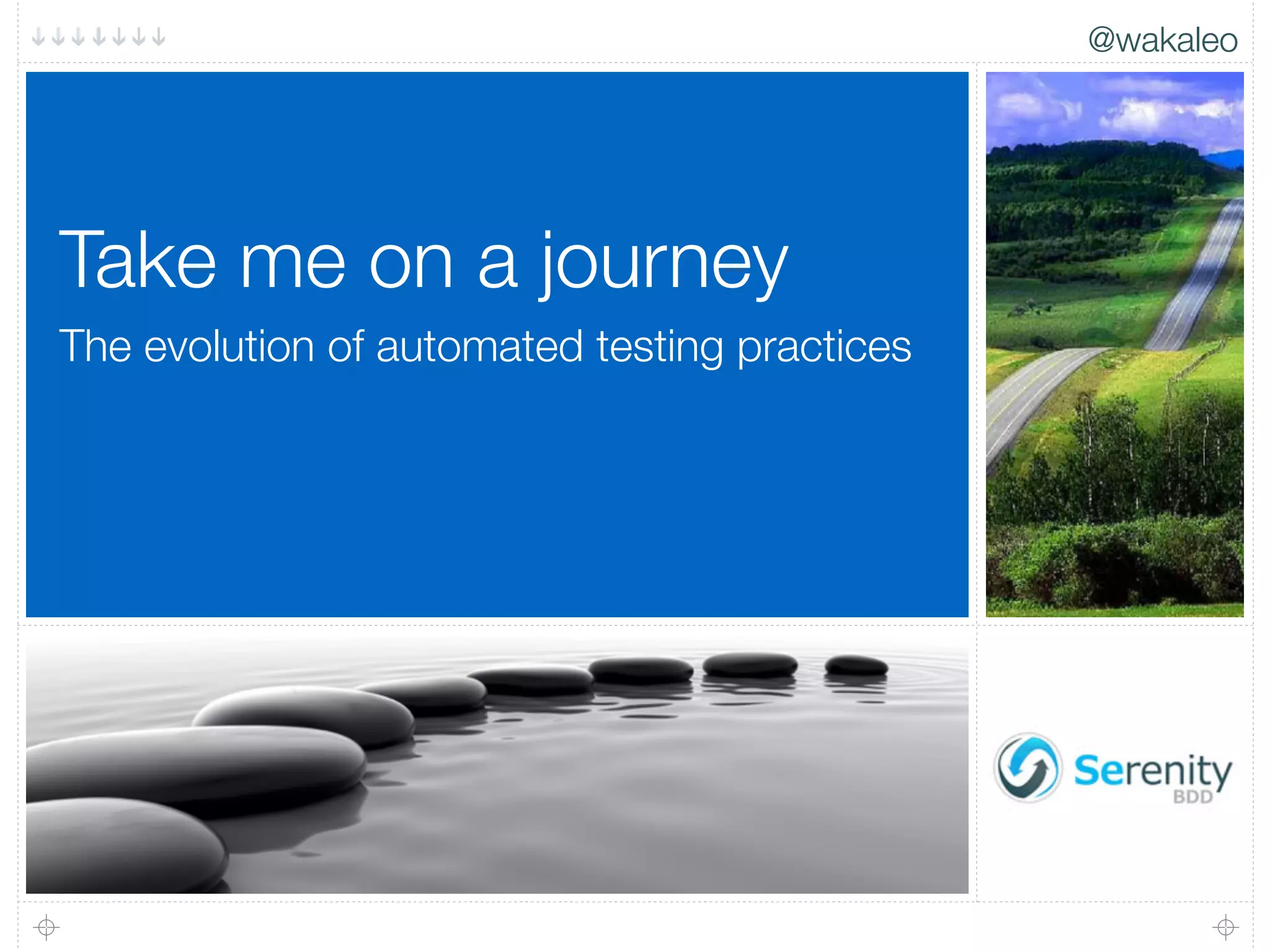 @wakaleo

Take me on a journey

The evolution of automated testing practices

Serenity BDD